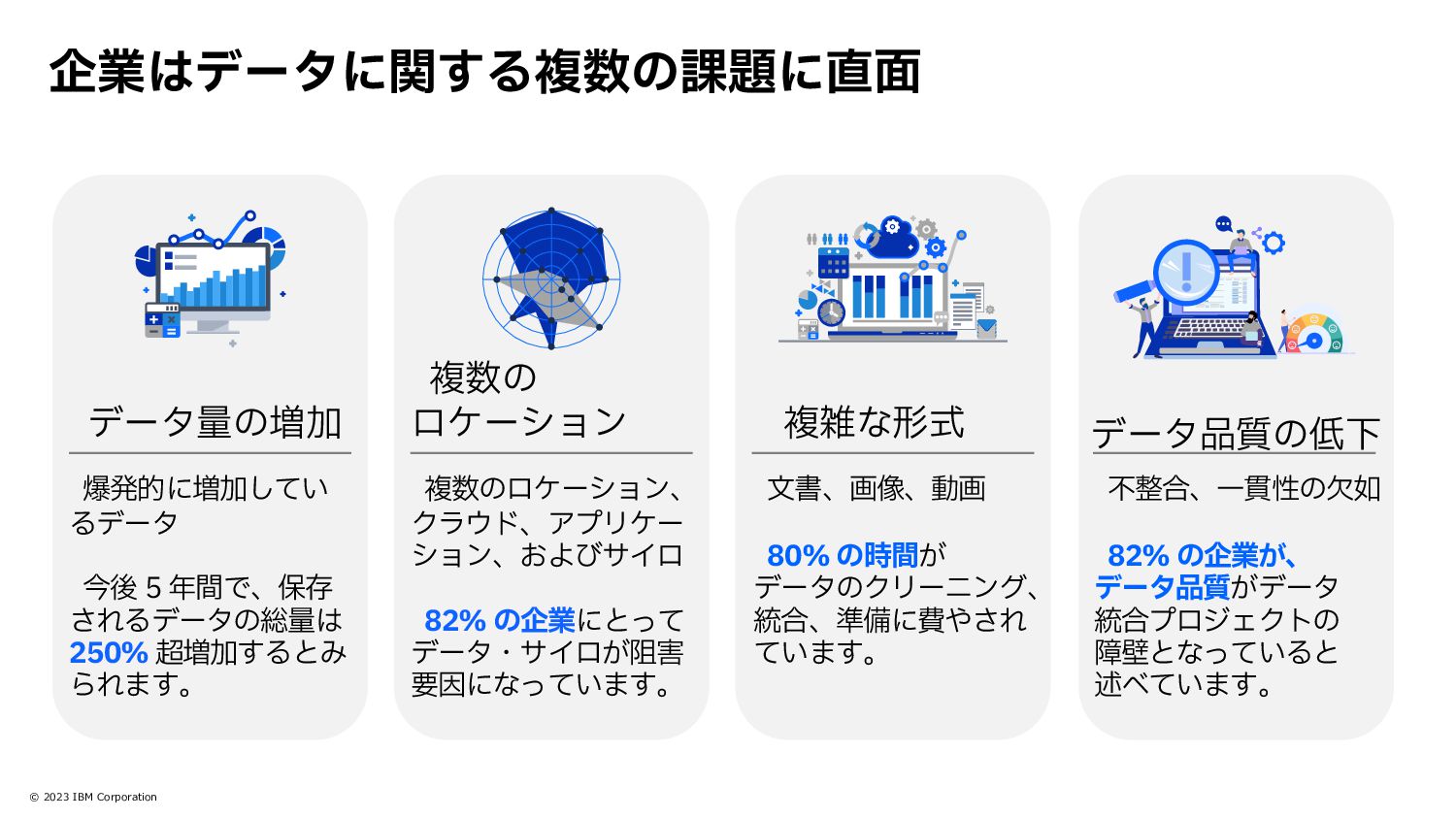 企業はデータに関する複数の課題に直面

データ量の増加

爆発的に増加しているデータ

今後 5 年間で、保存されるデータの総量は 250% 超増加するとみられます。

複数のロケーション

複数のロケーション、クラウド、アプリケーション、およびサイロ

82% の企業にとってデータ・サイロが阻害要因になっています。

複雑な形式

文書、画像、動画

80% の時間がデータのクリーニング、統合、準備に費やされています。

データ品質の低下

不整合、一貫性の欠如

82% の企業が、データ品質がデータ統合プロジェクトの障壁となっていると述べています。

© 2023 IBM Corporation